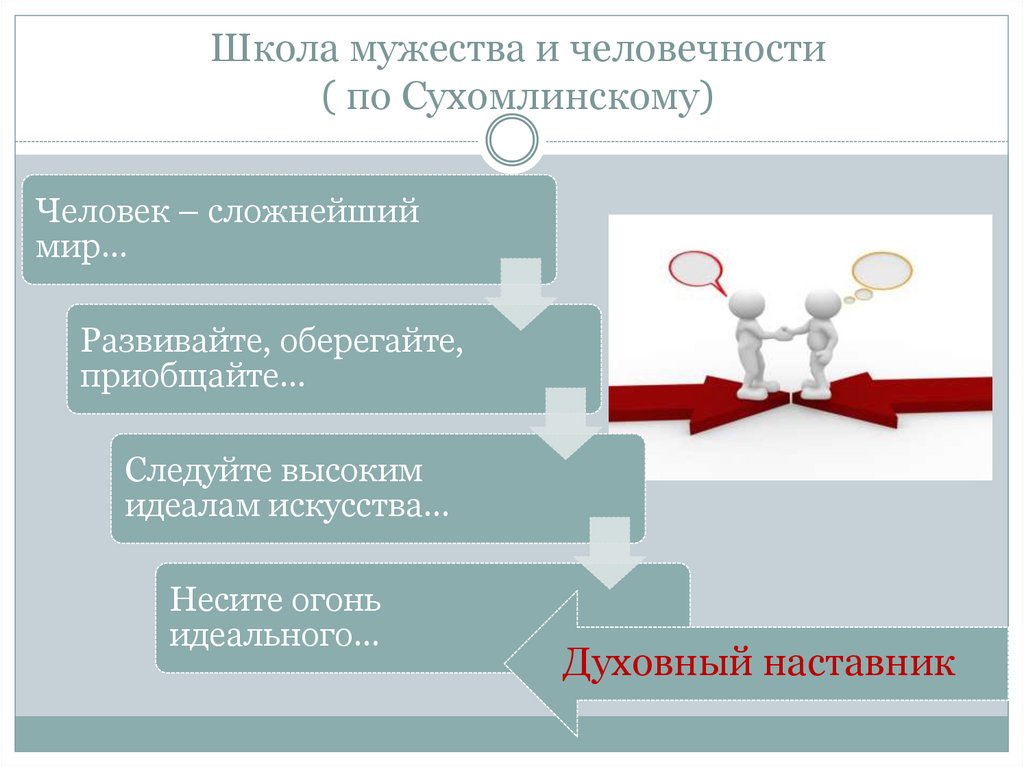 Школа мужества и человечности
( по Сухомлинскому)

Человек – сложнейший мир...

Развивайте, оберегайте, приобщайте...

Следуйте высоким идеалам искусства...

Несите огонь идеального...

Духовный наставник